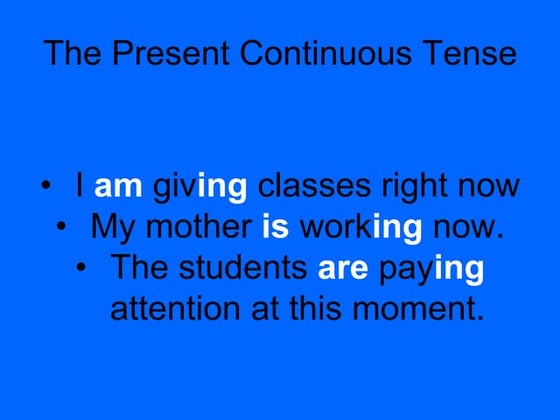 The Present Continuous Tense

• I am giving classes right now
• My mother is working now.
• The students are paying attention at this moment.